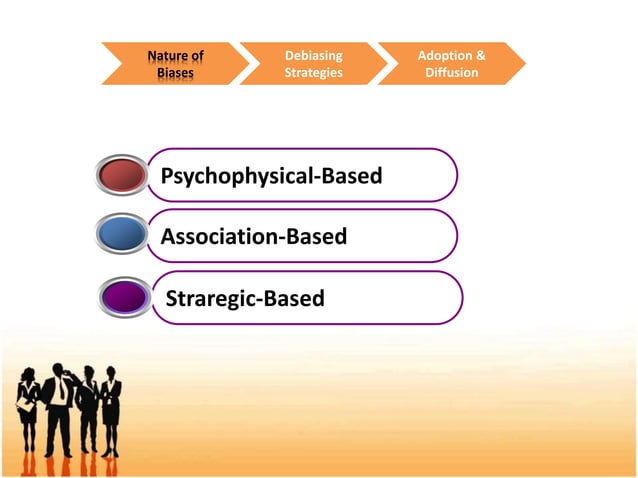 Nature of Biases

Debiasing Strategies

Adoption & Diffusion

Psychophysical-Based

Association-Based

Straregic-Based